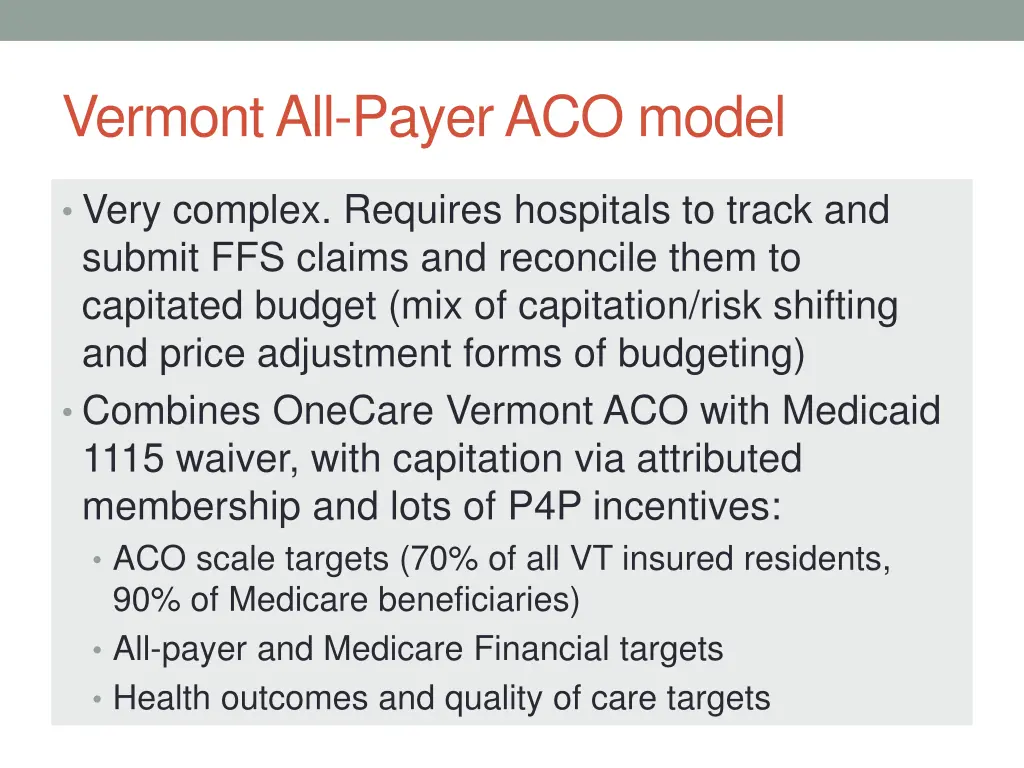 Vermont All-Payer ACO model

• Very complex. Requires hospitals to track and submit FFS claims and reconcile them to capitated budget (mix of capitation/risk shifting and price adjustment forms of budgeting)
• Combines OneCare Vermont ACO with Medicaid 1115 waiver, with capitation via attributed membership and lots of P4P incentives:
  • ACO scale targets (70% of all VT insured residents, 90% of Medicare beneficiaries)
  • All-payer and Medicare Financial targets
  • Health outcomes and quality of care targets